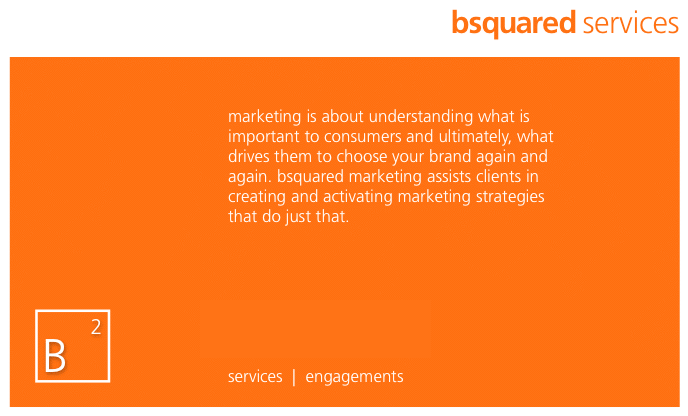 bsquared services

marketing is about understanding what is important to consumers and ultimately, what drives them to choose your brand again and again. bsquared marketing assists clients in creating and activating marketing strategies that do just that.

B 2

services | engagements